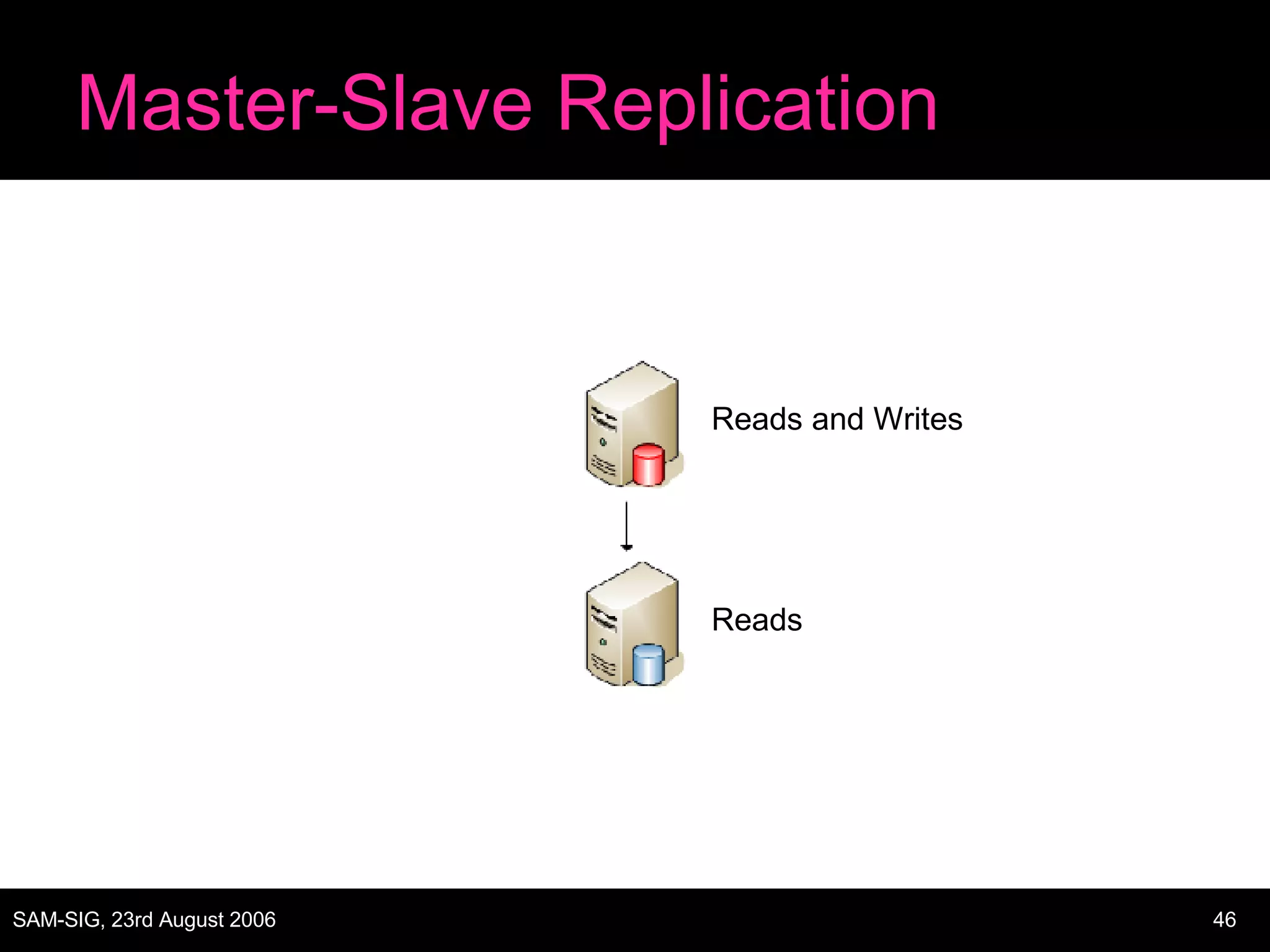 Master-Slave Replication

Reads and Writes

Reads

SAM-SIG, 23rd August 2006

46